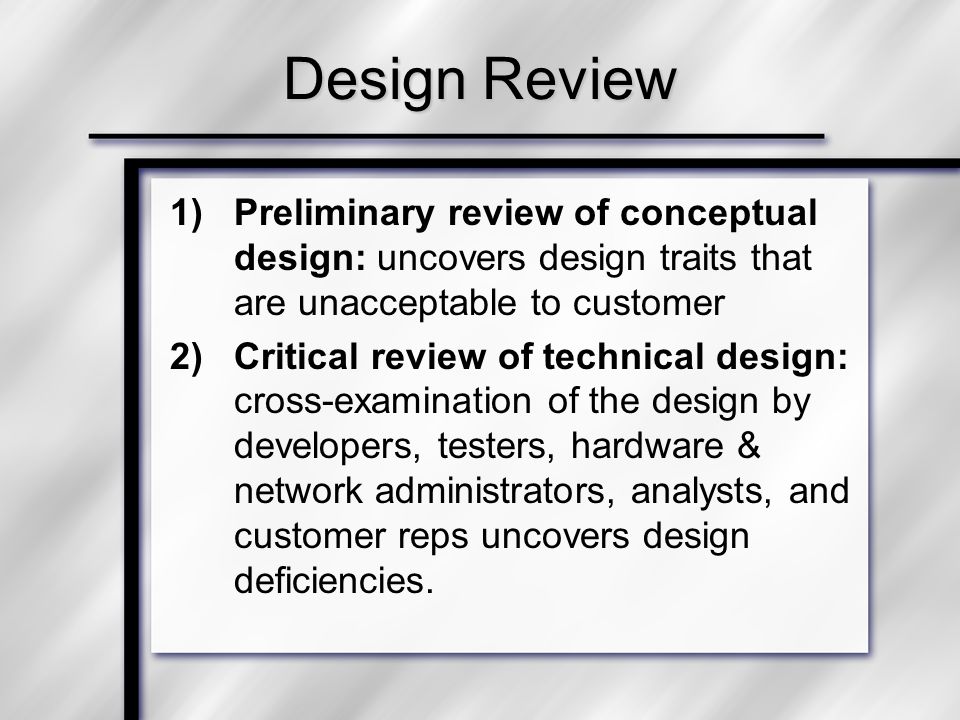 Design Review

1) Preliminary review of conceptual design: uncovers design traits that are unacceptable to customer

2) Critical review of technical design: cross-examination of the design by developers, testers, hardware & network administrators, analysts, and customer reps uncovers design deficiencies.